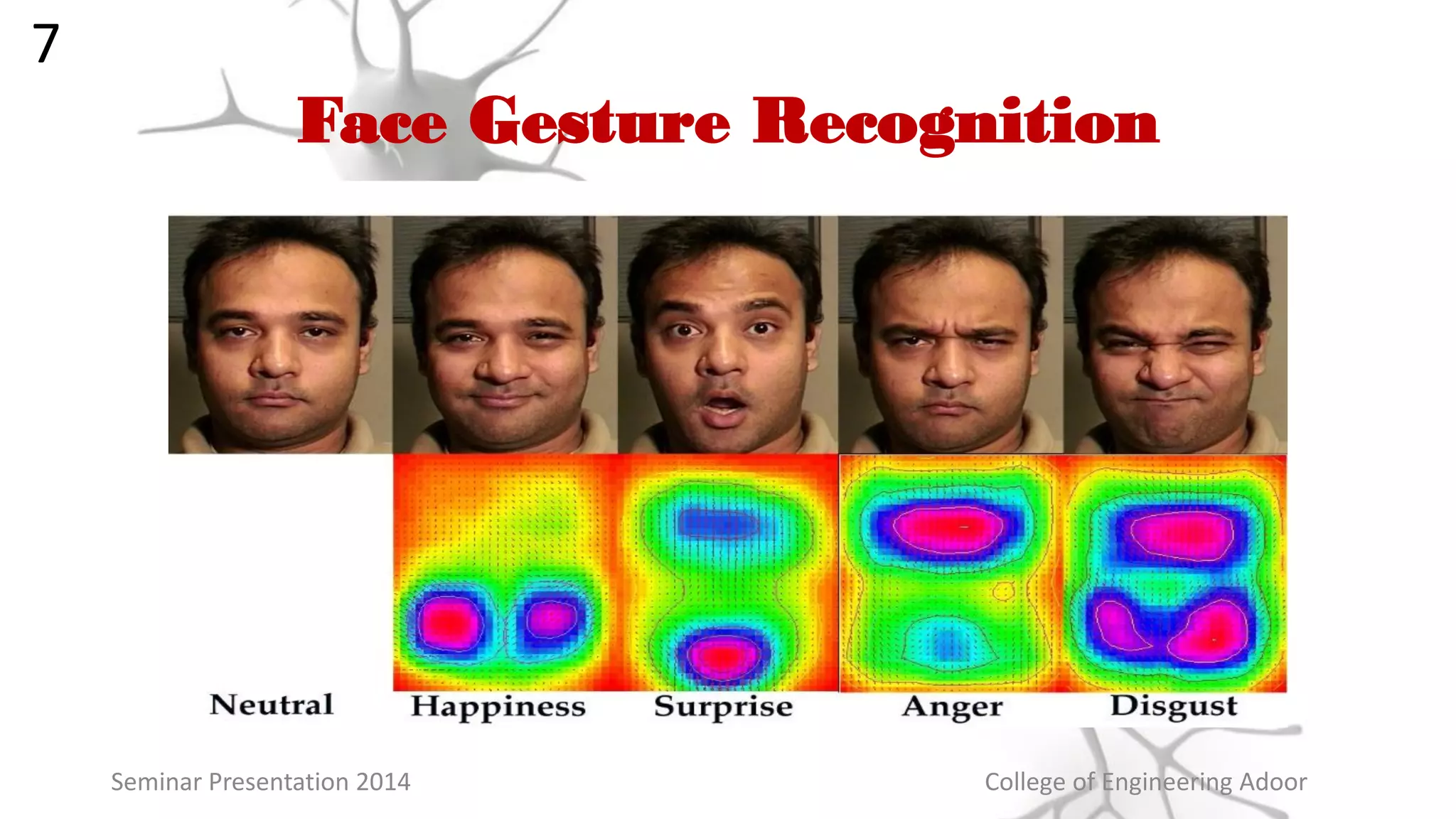 7

Face Gesture Recognition

Neutral Happiness Surprise Anger Disgust

Seminar Presentation 2014

College of Engineering Adoor